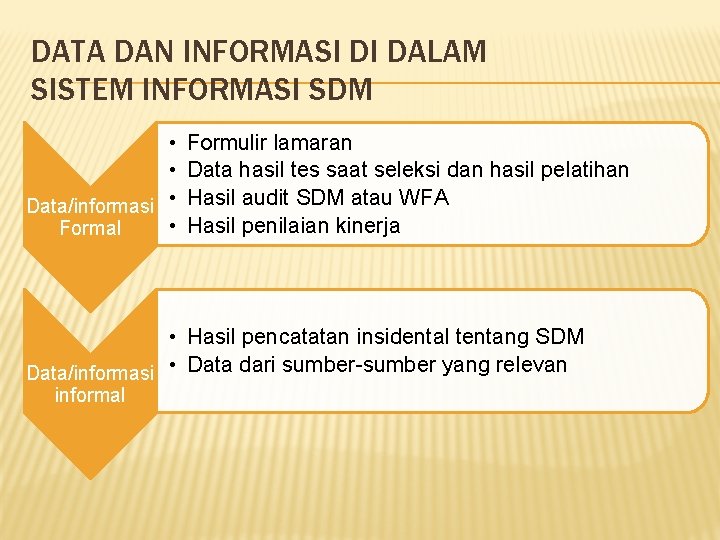 DATA DAN INFORMASI DI DALAM SISTEM INFORMASI SDM

Data/informasi Formal

• Formulir lamaran
• Data hasil tes saat seleksi dan hasil pelatihan
• Hasil audit SDM atau WFA
• Hasil penilaian kinerja

Data/informasi informal

• Hasil pencatatan insidental tentang SDM
• Data dari sumber-sumber yang relevan